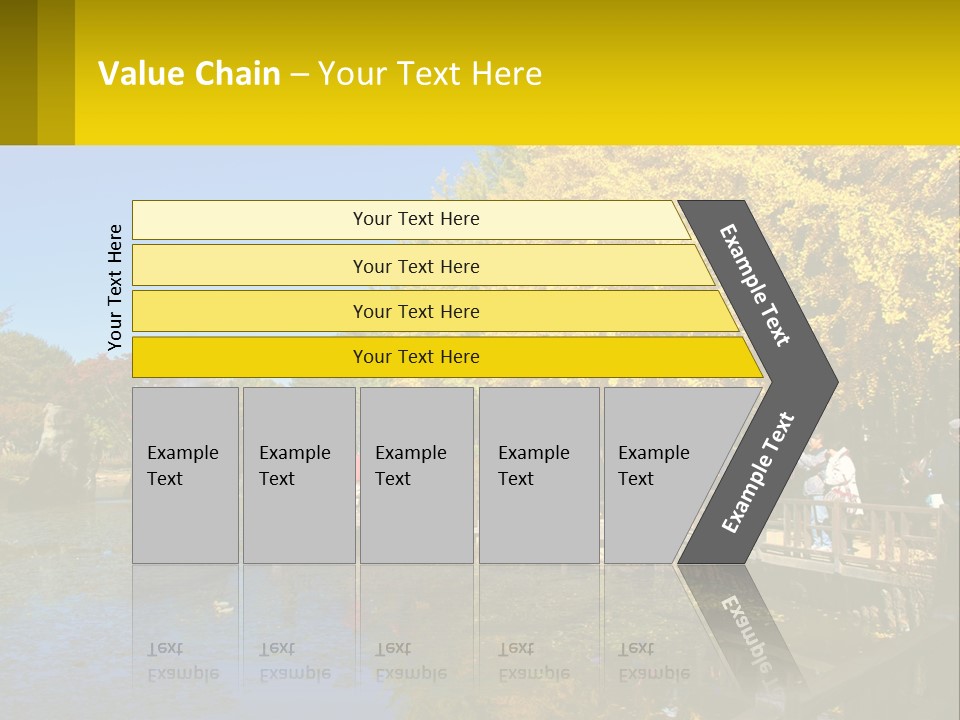 Value Chain – Your Text Here

Your Text Here

Your Text Here

Your Text Here

Your Text Here

Your Text Here

Example Text

Example Text

Example Text

Example Text

Example Text

Example Text

Example Text